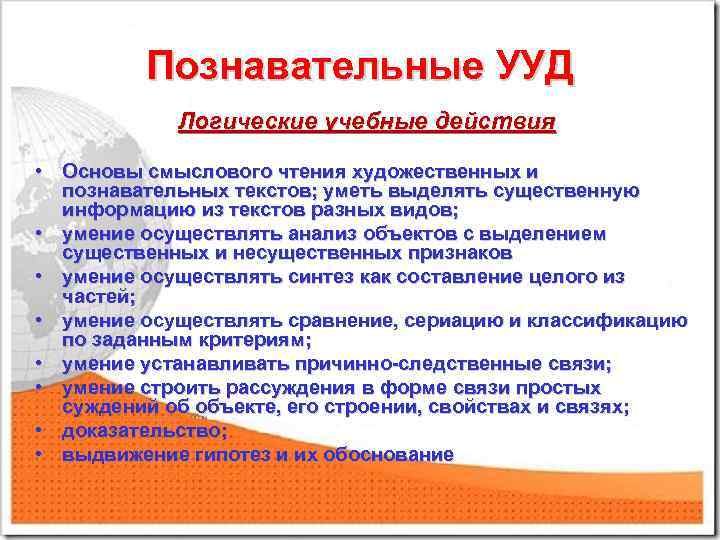 Познавательные УУД

Логические учебные действия

• Основы смыслового чтения художественных и познавательных текстов; уметь выделять существенную информацию из текстов разных видов;
• умение осуществлять анализ объектов с выделением существенных и несущественных признаков
• умение осуществлять синтез как составление целого из частей;
• умение осуществлять сравнение, сериацию и классификацию по заданным критериям;
• умение устанавливать причинно-следственные связи;
• умение строить рассуждения в форме связи простых суждений об объекте, его строении, свойствах и связях;
• доказательство;
• выдвижение гипотез и их обоснование